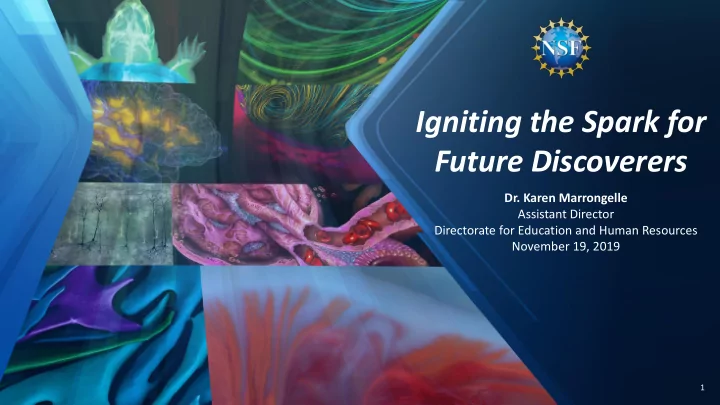 NSF

Igniting the Spark for Future Discoverers

Dr. Karen Marrongelle
Assistant Director
Directorate for Education and Human Resources
November 19, 2019

1